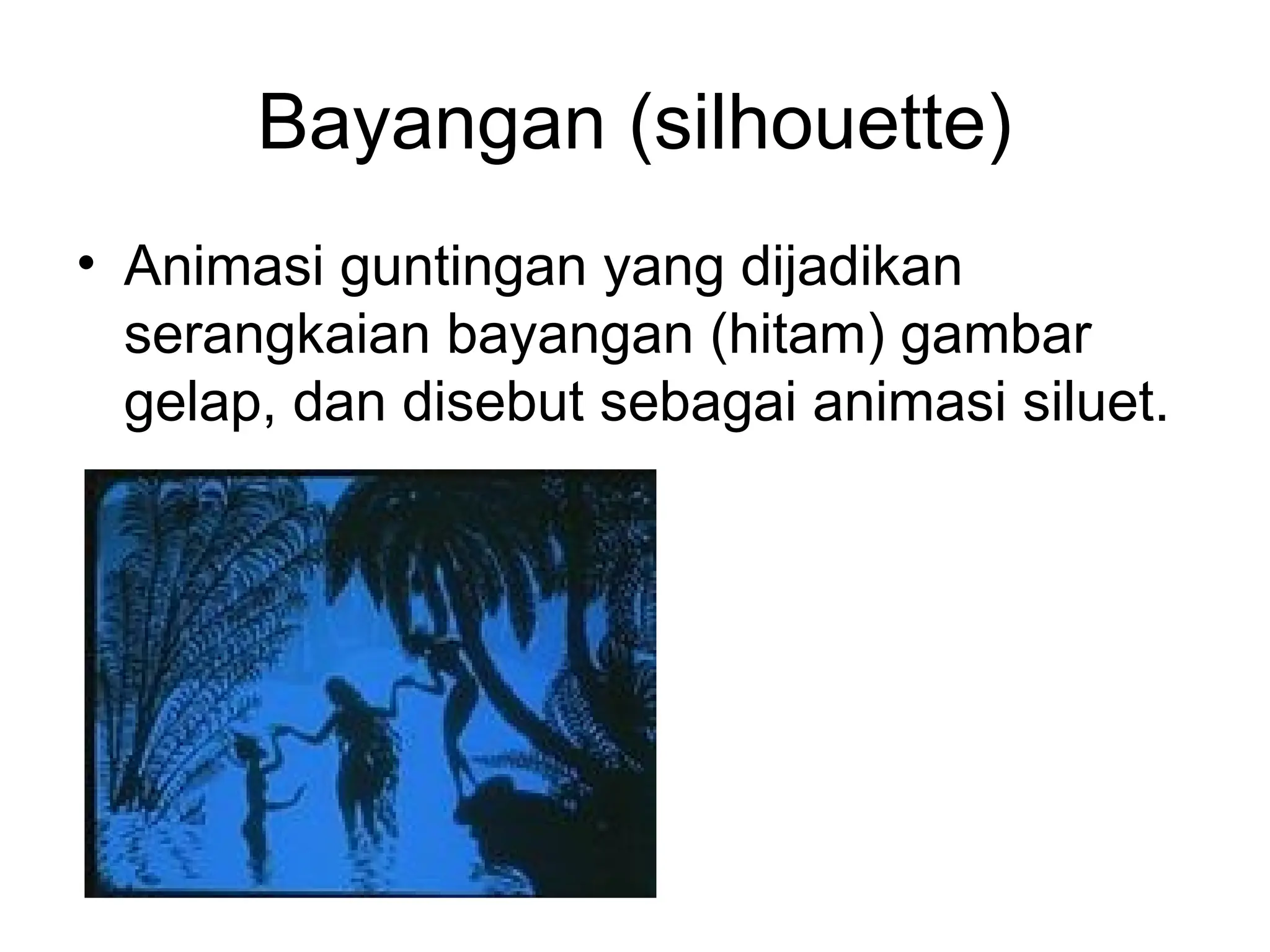 Bayangan (silhouette)

• Animasi guntingan yang dijadikan serangkaian bayangan (hitam) gambar gelap, dan disebut sebagai animasi siluet.